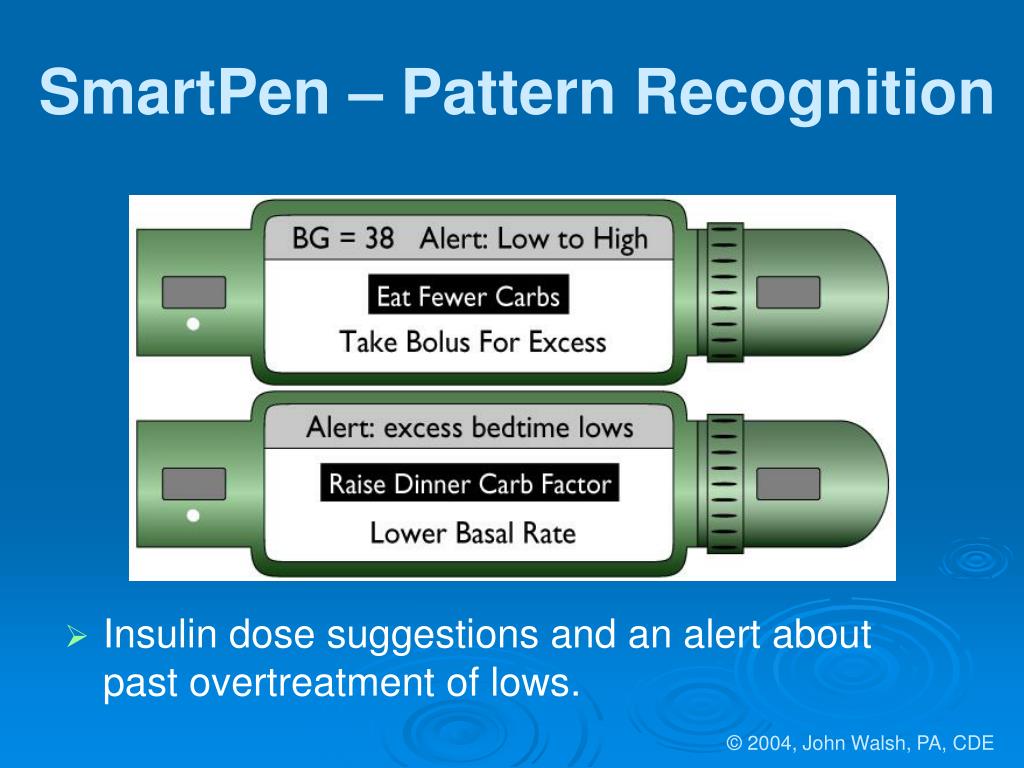 SmartPen – Pattern Recognition

BG = 38 Alert: Low to High

Eat Fewer Carbs

Take Bolus For Excess

Alert: excess bedtime lows

Raise Dinner Carb Factor

Lower Basal Rate

➢ Insulin dose suggestions and an alert about past overtreatment of lows.

© 2004, John Walsh, PA, CDE